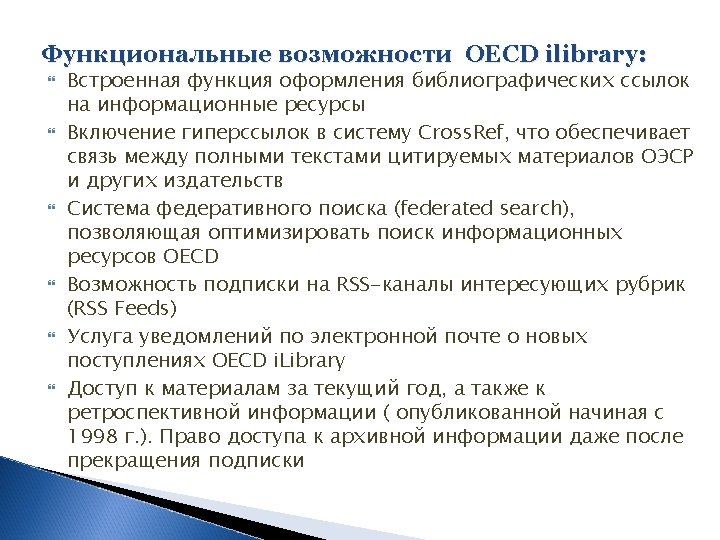 Функциональные возможности OECD ilibrary:

Встроенная функция оформления библиографических ссылок на информационные ресурсы

Включение гиперссылок в систему CrossRef, что обеспечивает связь между полными текстами цитируемых материалов ОЭСР и других издательств

Система федеративного поиска (federated search), позволяющая оптимизировать поиск информационных ресурсов OECD

Возможность подписки на RSS-каналы интересующих рубрик (RSS Feeds)

Услуга уведомлений по электронной почте о новых поступлениях OECD iLibrary

Доступ к материалам за текущий год, а также к ретроспективной информации ( опубликованной начиная с 1998 г.). Право доступа к архивной информации даже после прекращения подписки